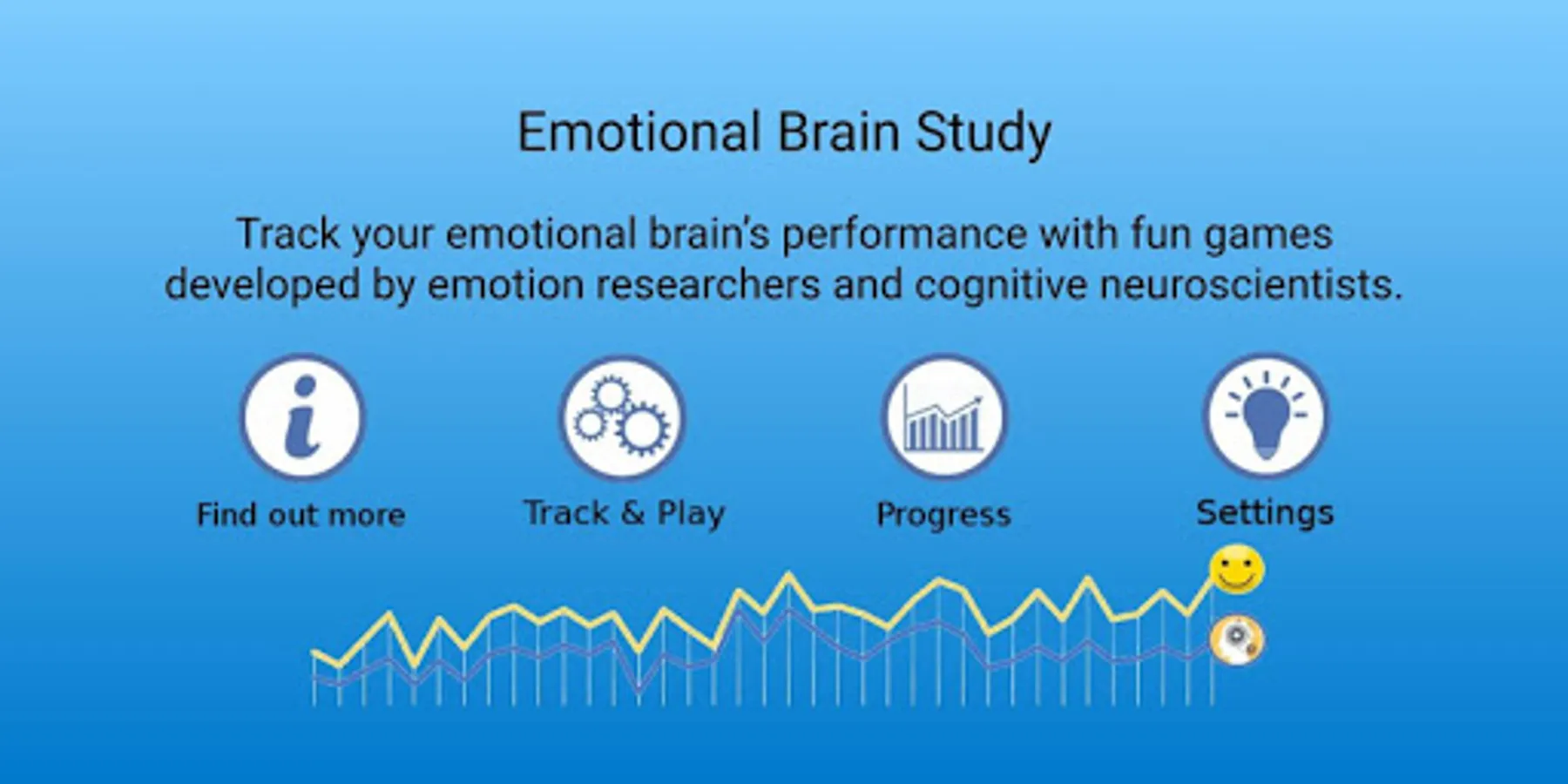 Emotional Brain Study

Track your emotional brain's performance with fun games developed by emotion researchers and cognitive neuroscientists.

Find out more

Track & Play

Progress

Settings